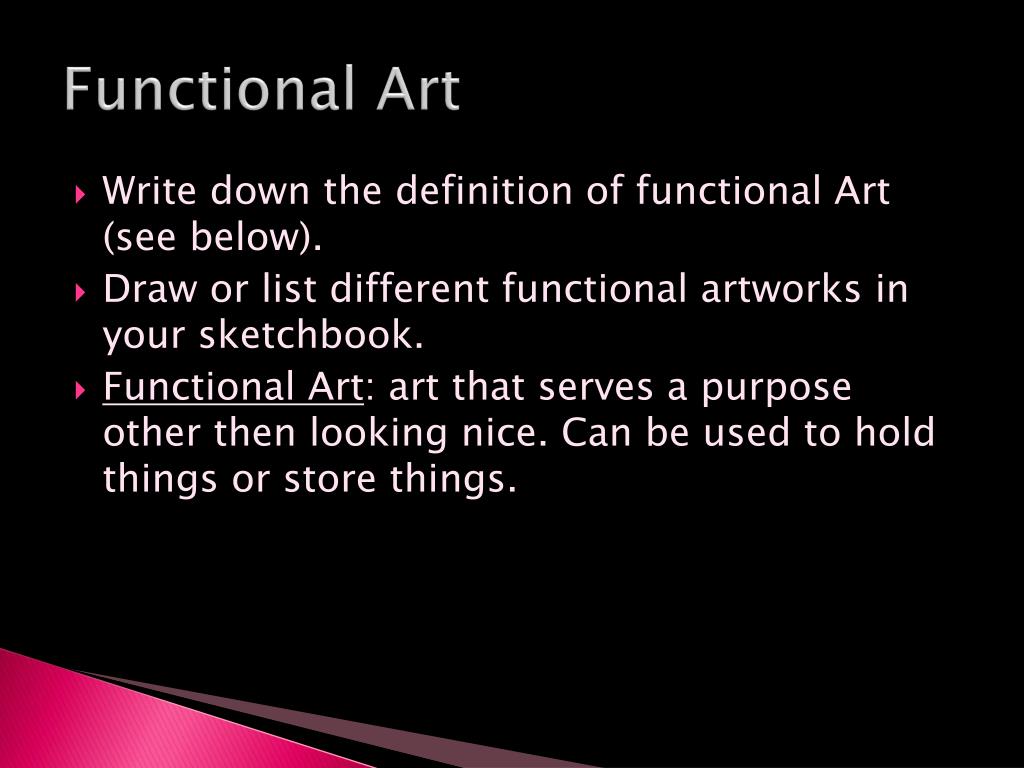 Functional Art

Write down the definition of functional Art (see below).

Draw or list different functional artworks in your sketchbook.

Functional Art: art that serves a purpose other then looking nice. Can be used to hold things or store things.